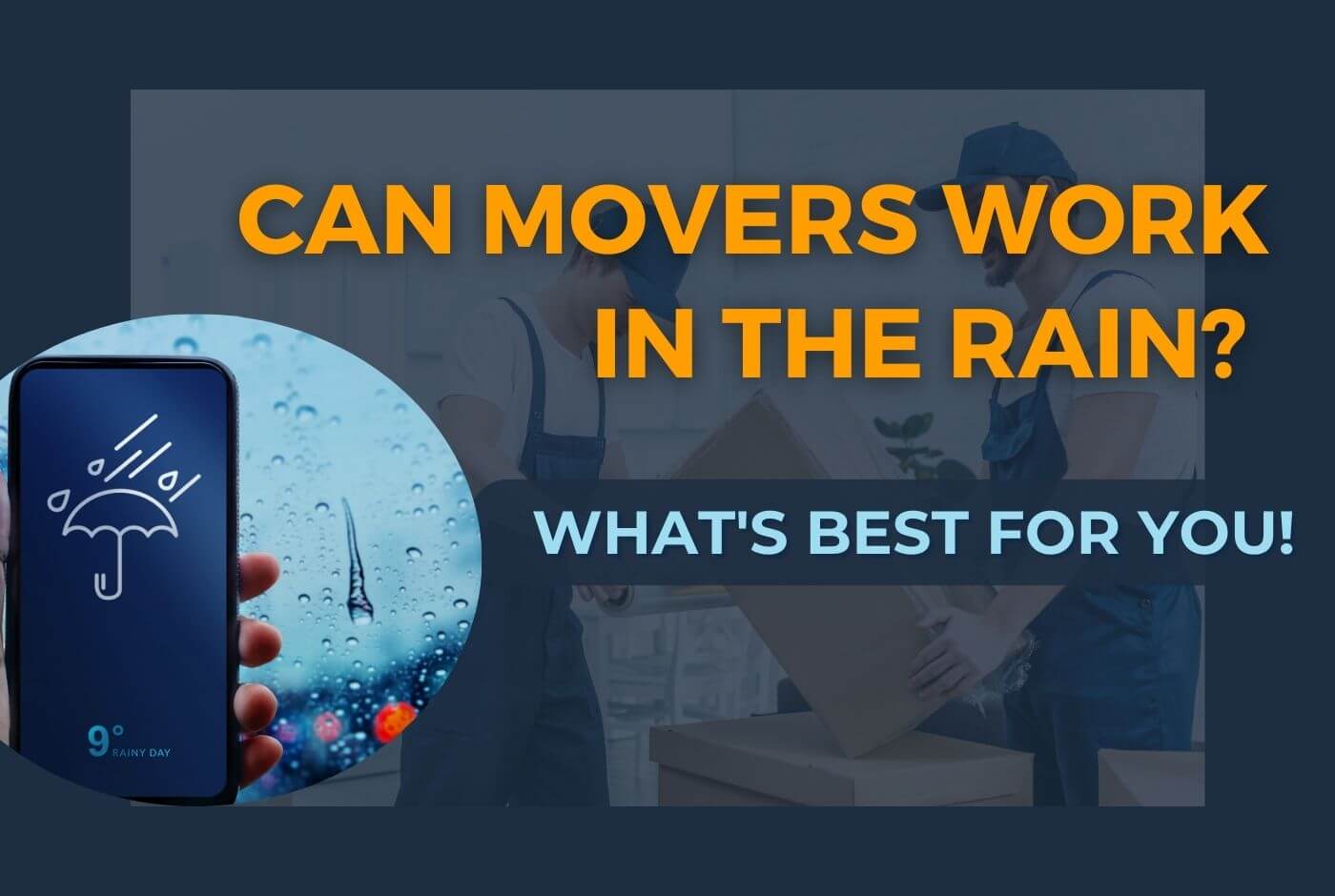 CAN MOVERS WORK IN THE RAIN?

WHAT'S BEST FOR YOU!

9°
RAINY DAY